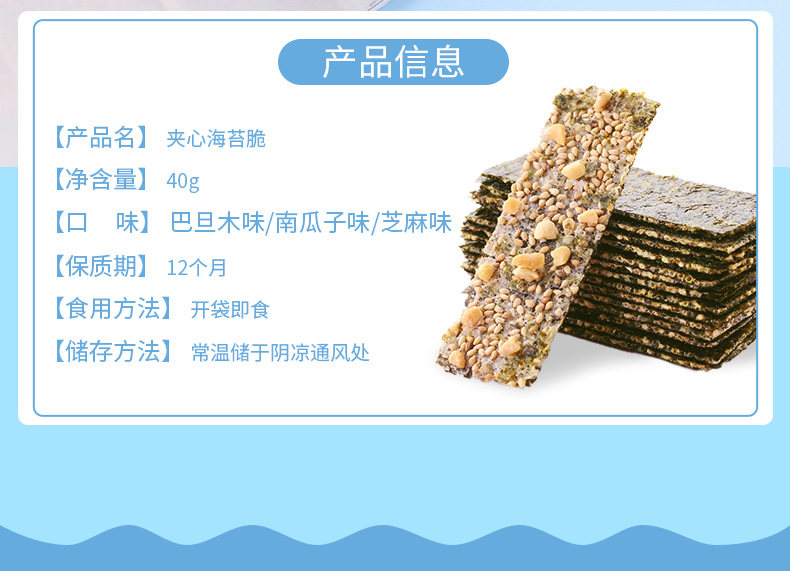 产品信息

【产品名】 夹心海苔脆

【净含量】 40g

【口 味】 巴旦木味/南瓜子味/芝麻味

【保质期】 12个月

【食用方法】 开袋即食

【储存方法】 常温储于阴凉通风处